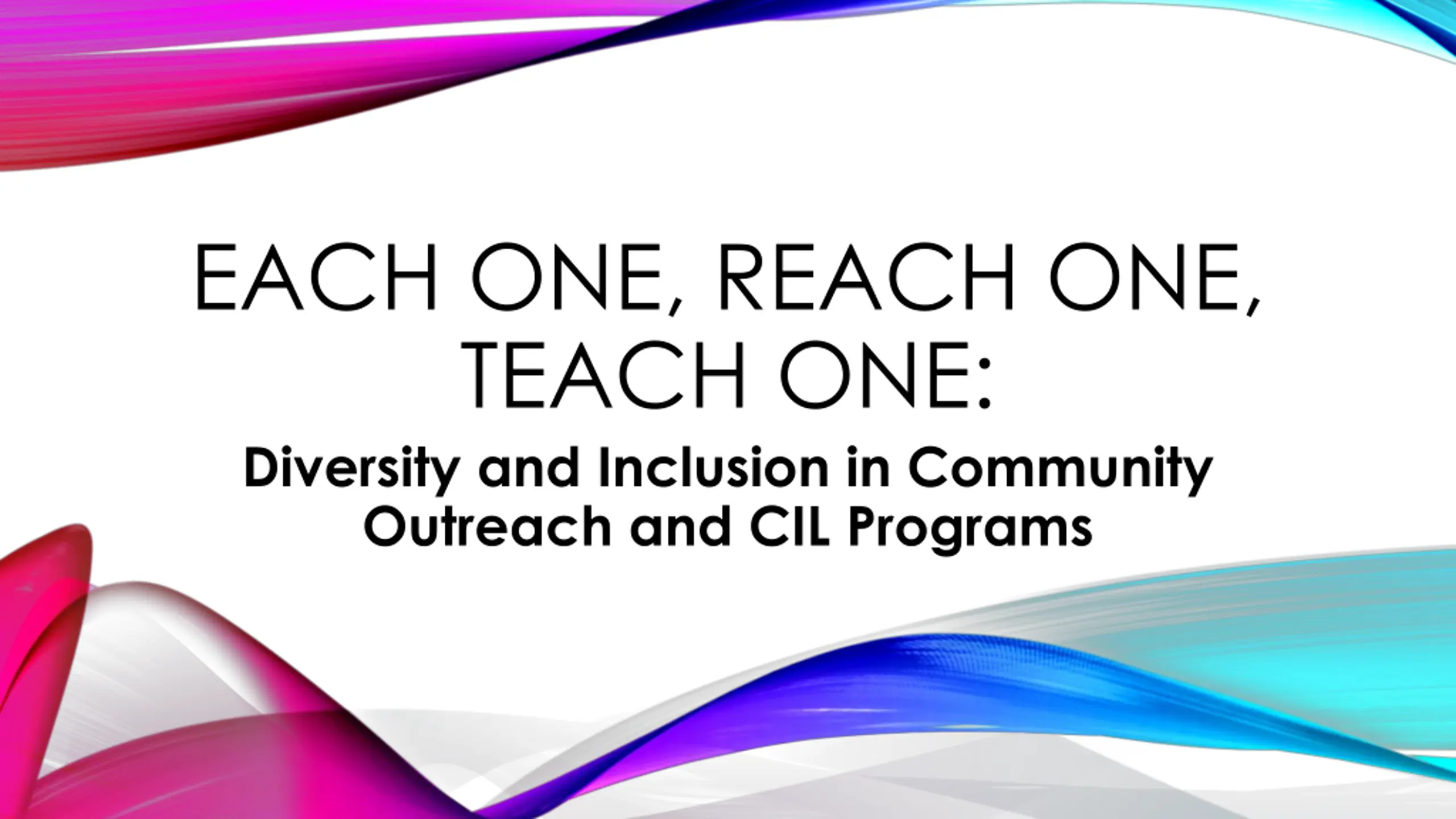 EACH ONE, REACH ONE, TEACH ONE:

Diversity and Inclusion in Community Outreach and CIL Programs